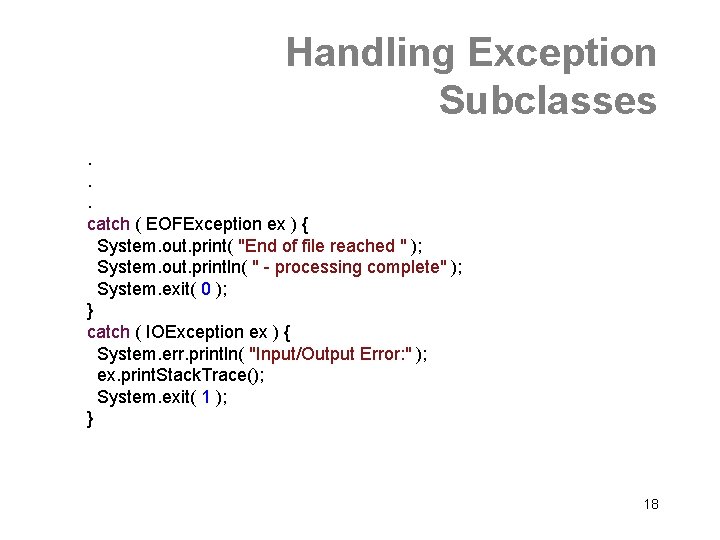 Handling Exception Subclasses

.
.
.
catch ( EOFException ex ) {
  System.out.print( "End of file reached " );
  System.out.println( " - processing complete" );
  System.exit( 0 );
}
catch ( IOException ex ) {
  System.err.println( "Input/Output Error:" );
  ex.printStackTrace();
  System.exit( 1 );
}

18